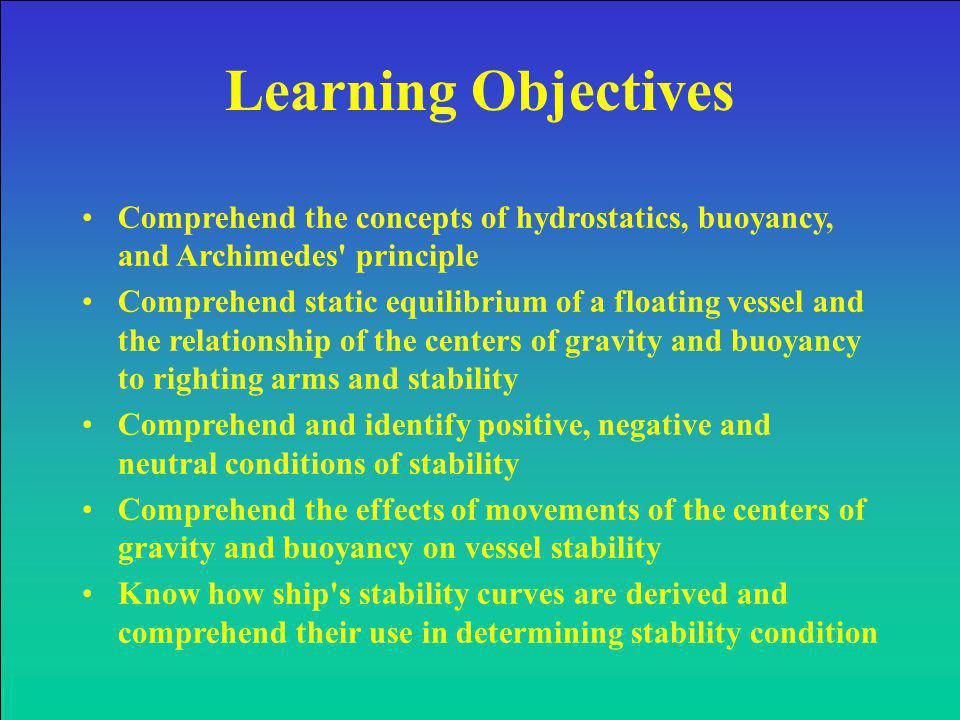 Learning Objectives

• Comprehend the concepts of hydrostatics, buoyancy, and Archimedes' principle
• Comprehend static equilibrium of a floating vessel and the relationship of the centers of gravity and buoyancy to righting arms and stability
• Comprehend and identify positive, negative and neutral conditions of stability
• Comprehend the effects of movements of the centers of gravity and buoyancy on vessel stability
• Know how ship's stability curves are derived and comprehend their use in determining stability condition